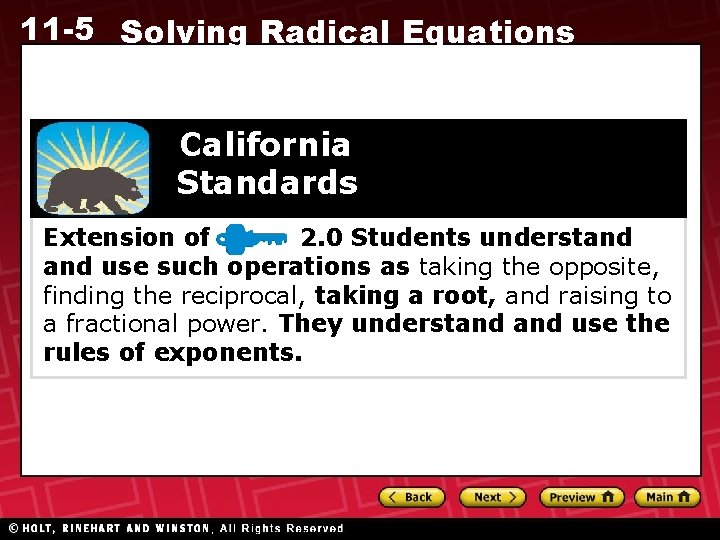 11-5 Solving Radical Equations

California Standards

Extension of 2.0 Students understand and use such operations as taking the opposite, finding the reciprocal, taking a root, and raising to a fractional power. They understand and use the rules of exponents.

Back Next Preview Main

© HOLT, RINEHART AND WINSTON, All Rights Reserved